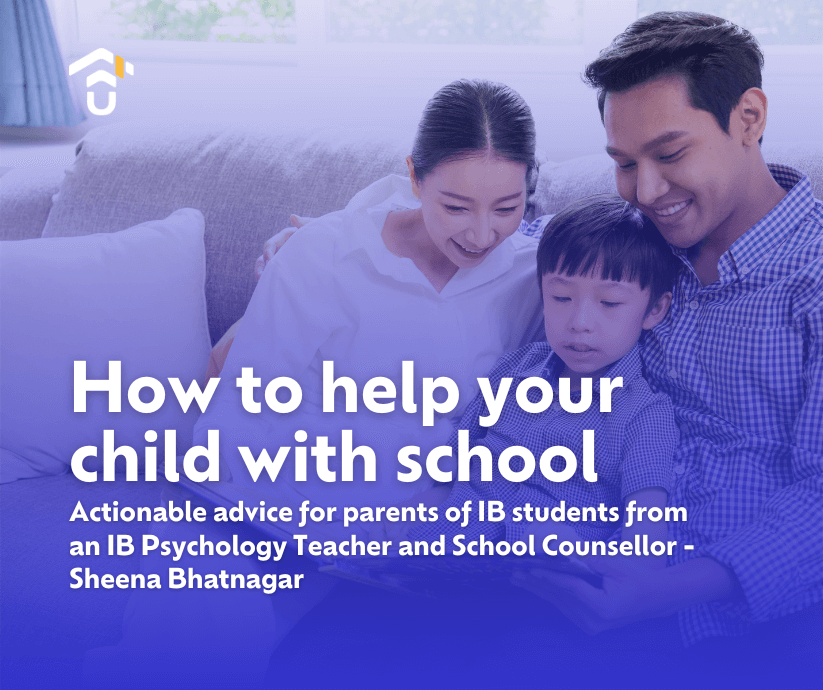 How to help your child with school

Actionable advice for parents of IB students from an IB Psychology Teacher and School Counsellor - Sheena Bhatnagar